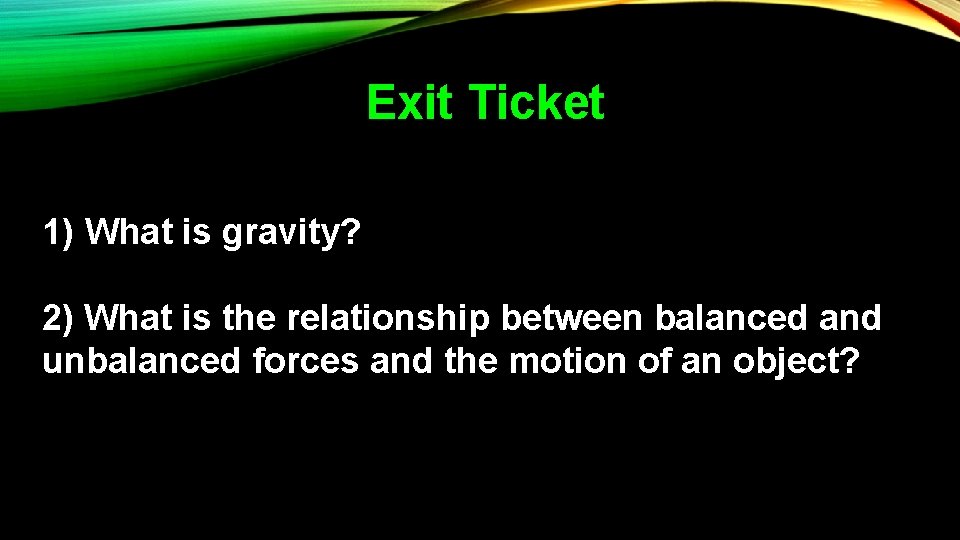 Exit Ticket

1) What is gravity?

2) What is the relationship between balanced and unbalanced forces and the motion of an object?